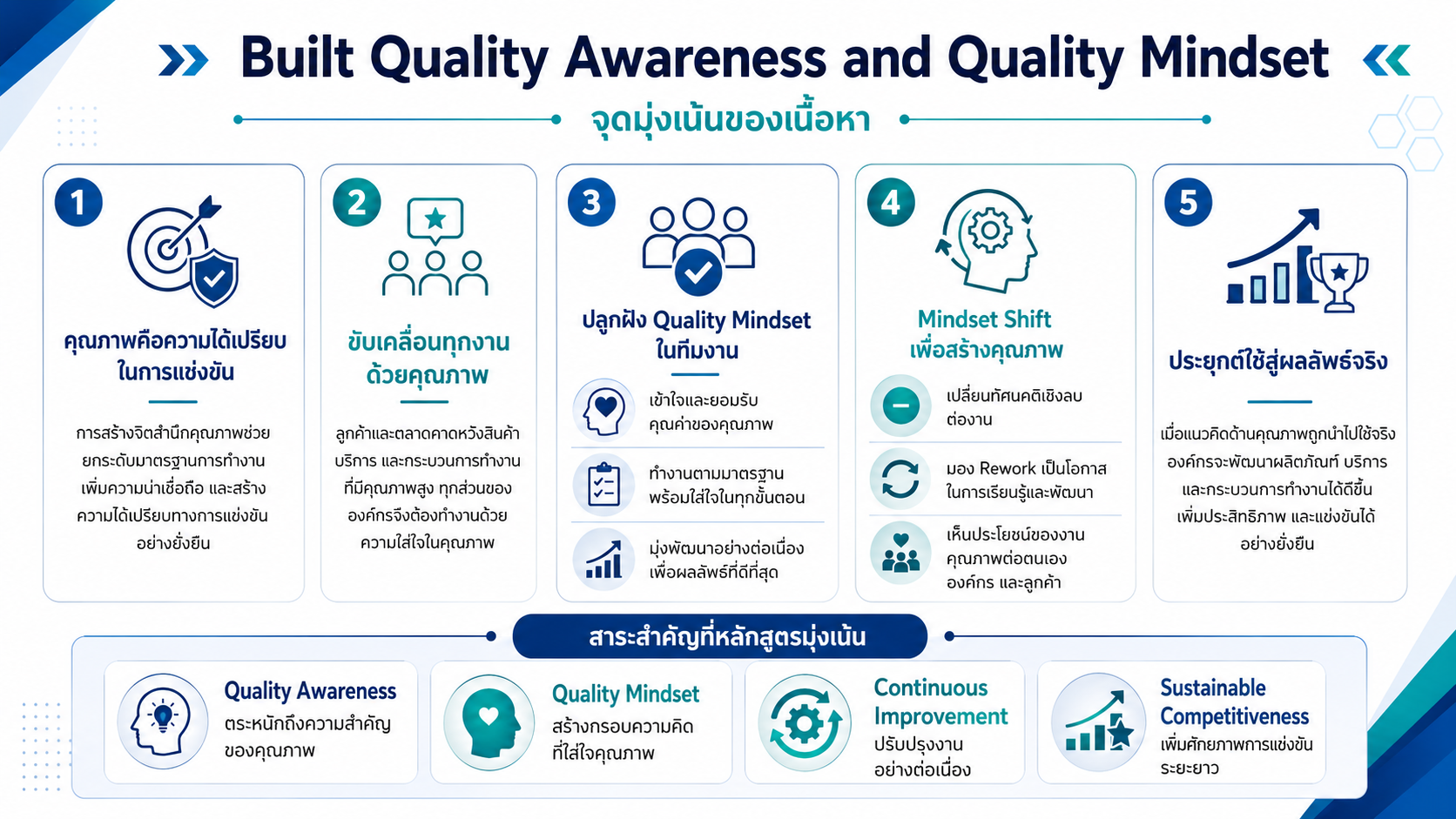 Built Quality Awareness and Quality Mindset

จุดมุ่งเน้นของเนื้อหา

1

คุณภาพคือความได้เปรียบในการแข่งขัน

การสร้างจิตสำนึกคุณภาพช่วยยกระดับมาตรฐานการทำงาน เพิ่มความน่าเชื่อถือ และสร้างความได้เปรียบทางการแข่งขันอย่างยั่งยืน

2

ขับเคลื่อนทุกงานด้วยคุณภาพ

ลูกค้าและตลาดคาดหวังสินค้า บริการ และกระบวนการทำงานที่มีคุณภาพสูง ทุกส่วนขององค์กรจึงต้องทำงานด้วยความใส่ใจในคุณภาพ

3

ปลูกฝัง Quality Mindset ในทีมงาน

เข้าใจและยอมรับคุณค่าของคุณภาพ

ทำงานตามมาตรฐานพร้อมใส่ใจในทุกขั้นตอน

มุ่งพัฒนาอย่างต่อเนื่องเพื่อผลลัพธ์ที่ดีที่สุด

4

Mindset Shift เพื่อสร้างคุณภาพ

เปลี่ยนทัศนคติเชิงลบต่องาน

มอง Rework เป็นโอกาสในการเรียนรู้และพัฒนา

เห็นประโยชน์ของงานคุณภาพต่อตนเอง องค์กร และลูกค้า

5

ประยุกต์ใช้สู่ผลลัพธ์จริง

เมื่อแนวคิดด้านคุณภาพถูกนำไปใช้จริง องค์กรจะพัฒนาผลิตภัณฑ์ บริการ และกระบวนการทำงานได้ดีขึ้น เพิ่มประสิทธิภาพ และแข่งขันได้อย่างยั่งยืน

สาระสำคัญที่หลักสูตรมุ่งเน้น

Quality Awareness
ตระหนักถึงความสำคัญของคุณภาพ

Quality Mindset
สร้างกรอบความคิดที่ใส่ใจคุณภาพ

Continuous Improvement
ปรับปรุงงานอย่างต่อเนื่อง

Sustainable Competitiveness
เพิ่มศักยภาพการแข่งขันระยะยาว